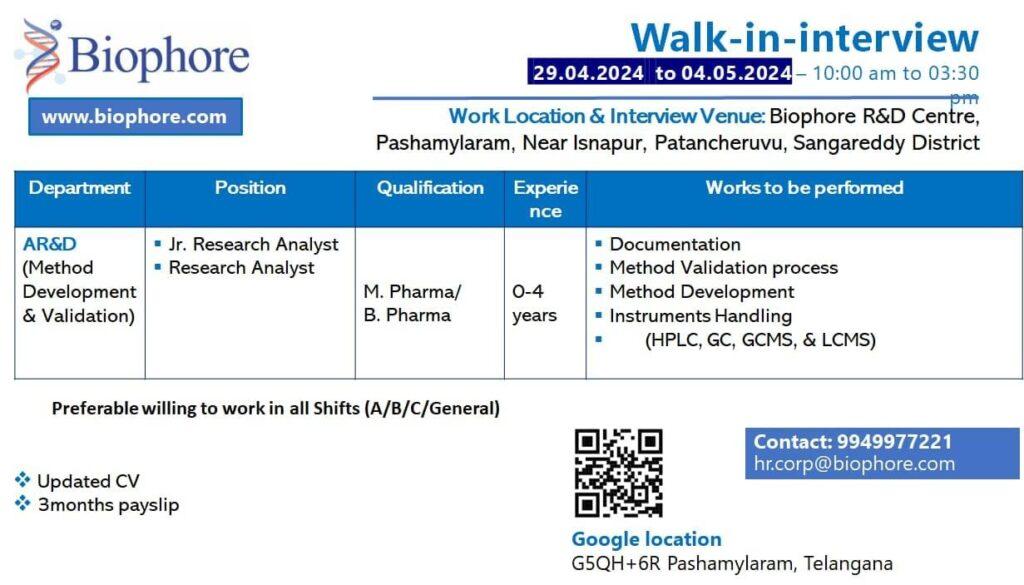 Biophore

www.biophore.com

Walk-in-interview

29.04.2024 to 04.05.2024 – 10:00 am to 03:30 pm

Work Location & Interview Venue: Biophore R&D Centre, Pashamylaram, Near Isnapur, Patancheruvu, Sangareddy District

| Department | Position | Qualification | Experience | Works to be performed |
|---|---|---|---|---|
| AR&D (Method Development & Validation) | ▪ Jr. Research Analyst ▪ Research Analyst | M. Pharma/ B. Pharma | 0-4 years | ▪ Documentation ▪ Method Validation process ▪ Method Development ▪ Instruments Handling ▪ (HPLC, GC, GCMS, & LCMS) |

Preferable willing to work in all Shifts (A/B/C/General)

❖ Updated CV
❖ 3months payslip

Contact: 9949977221
hr.corp@biophore.com

Google location
G5QH+6R Pashamylaram, Telangana